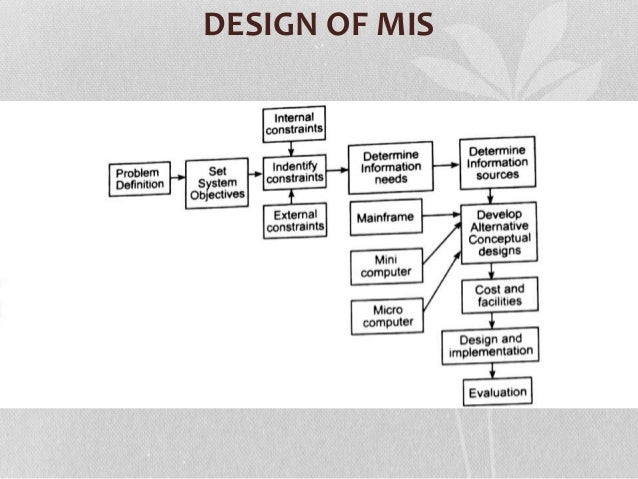 DESIGN OF MIS

Problem Definition

Set System Objectives

Internal constraints

Indentify constraints

External constraints

Determine Information needs

Determine Information sources

Mainframe

Mini computer

Micro computer

Develop Alternative Conceptual designs

Cost and facilities

Design and implementation

Evaluation